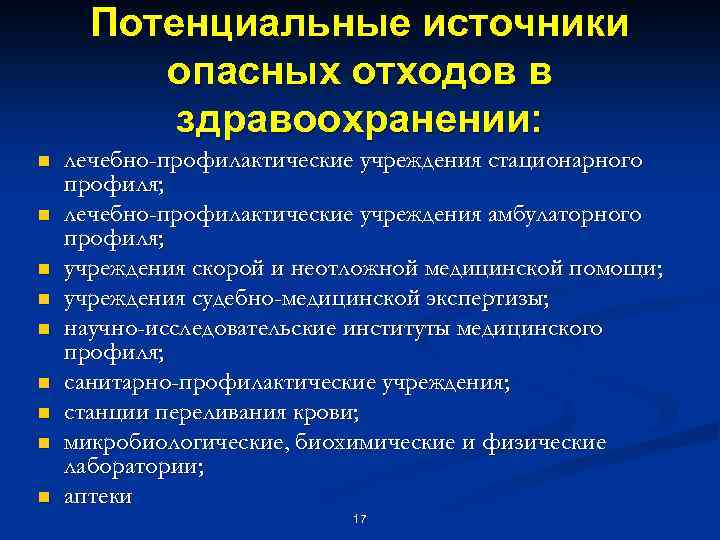 Потенциальные источники опасных отходов в здравоохранении:

- лечебно-профилактические учреждения стационарного профиля;
- лечебно-профилактические учреждения амбулаторного профиля;
- учреждения скорой и неотложной медицинской помощи;
- учреждения судебно-медицинской экспертизы;
- научно-исследовательские институты медицинского профиля;
- санитарно-профилактические учреждения;
- станции переливания крови;
- микробиологические, биохимические и физические лаборатории;
- аптеки

17